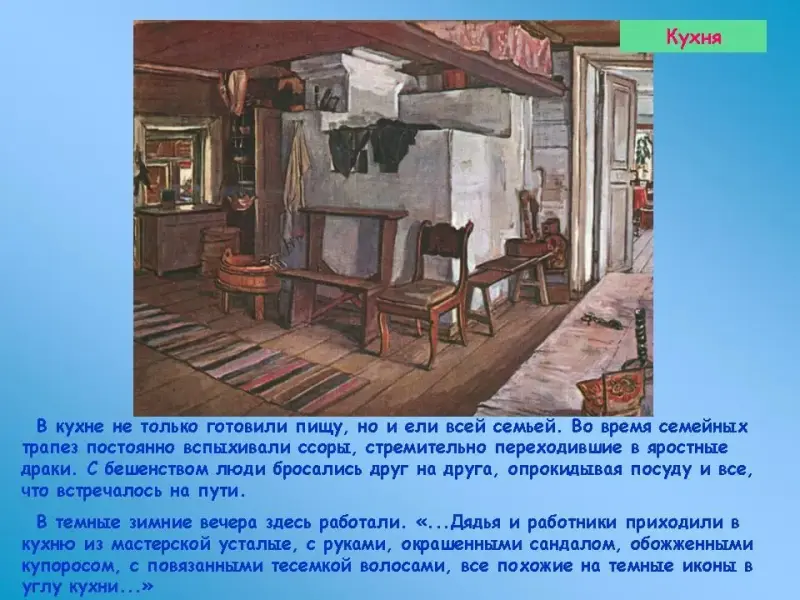 Кухня

В кухне не только готовили пищу, но и ели всей семьей. Во время семейных трапез постоянно вспыхивали ссоры, стремительно переходившие в яростные драки. С бешенством люди бросались друг на друга, опрокидывая посуду и все, что встречалось на пути.

В темные зимние вечера здесь работали. «...Дядья и работники приходили в кухню из мастерской усталые, с руками, окрашенными сандалом, обожженными купоросом, с повязанными тесемкой волосами, все похожие на темные иконы в углу кухни...»